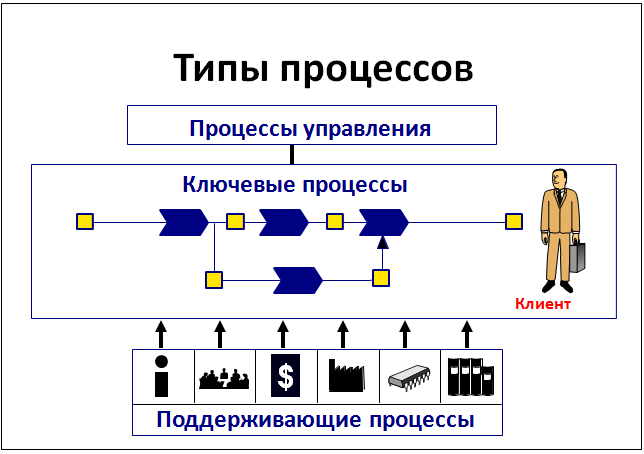 Типы процессов

Процессы управления

Ключевые процессы

Клиент

i

$

Поддерживающие процессы